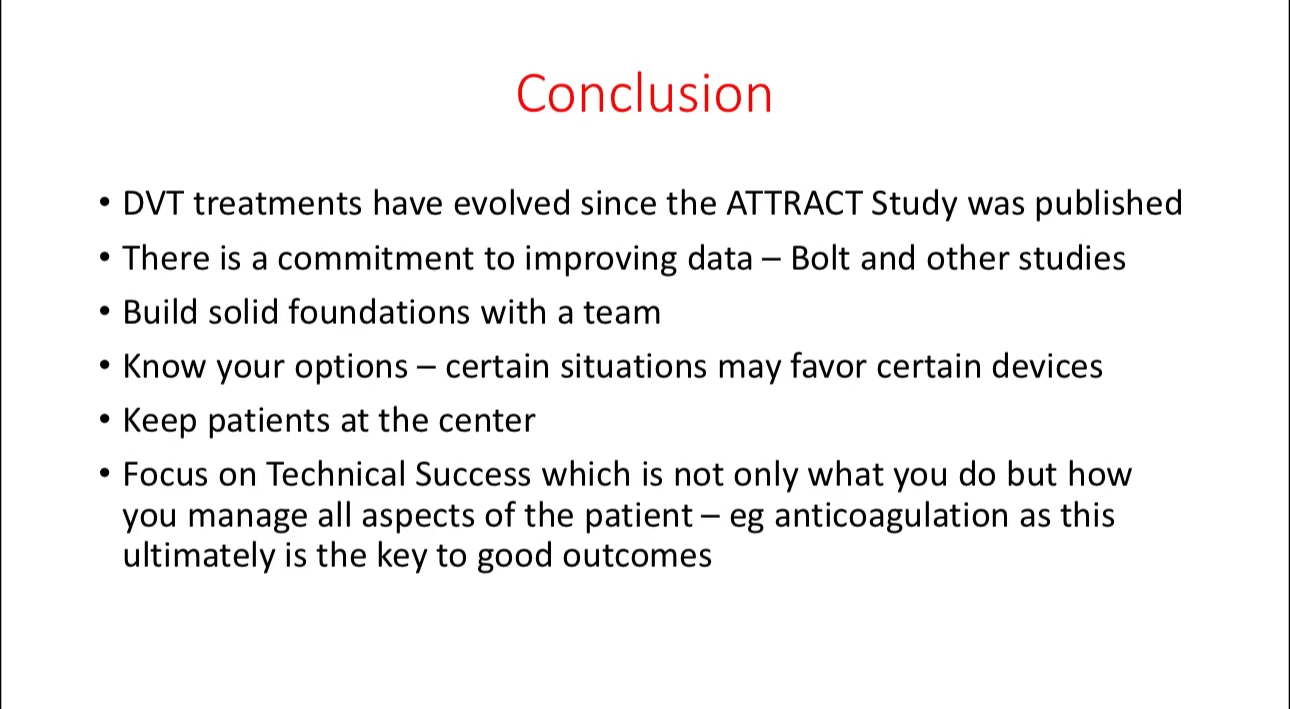 Conclusion

• DVT treatments have evolved since the ATTRACT Study was published
• There is a commitment to improving data – Bolt and other studies
• Build solid foundations with a team
• Know your options – certain situations may favor certain devices
• Keep patients at the center
• Focus on Technical Success which is not only what you do but how you manage all aspects of the patient – eg anticoagulation as this ultimately is the key to good outcomes